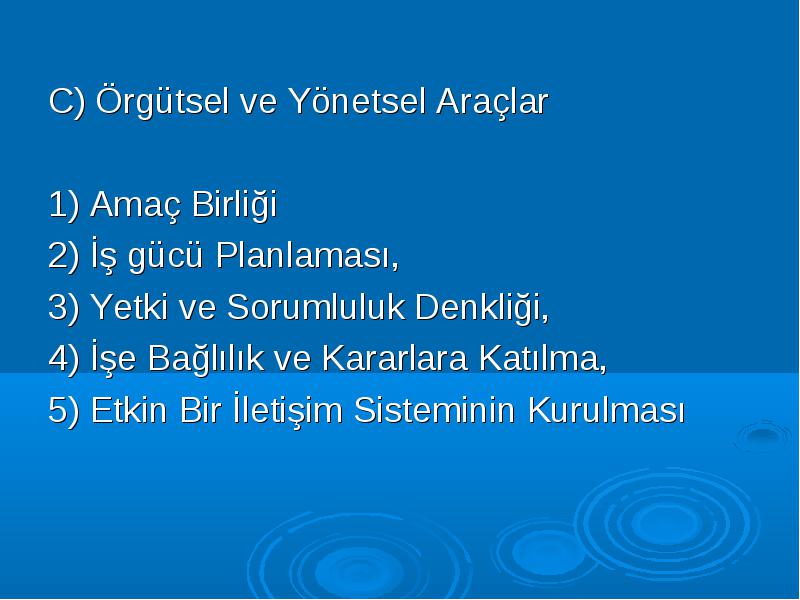 C) Örgütsel ve Yönetsel Araçlar

1) Amaç Birliği
2) İş gücü Planlaması,
3) Yetki ve Sorumluluk Denkliği,
4) İşe Bağlılık ve Kararlara Katılma,
5) Etkin Bir İletişim Sisteminin Kurulması